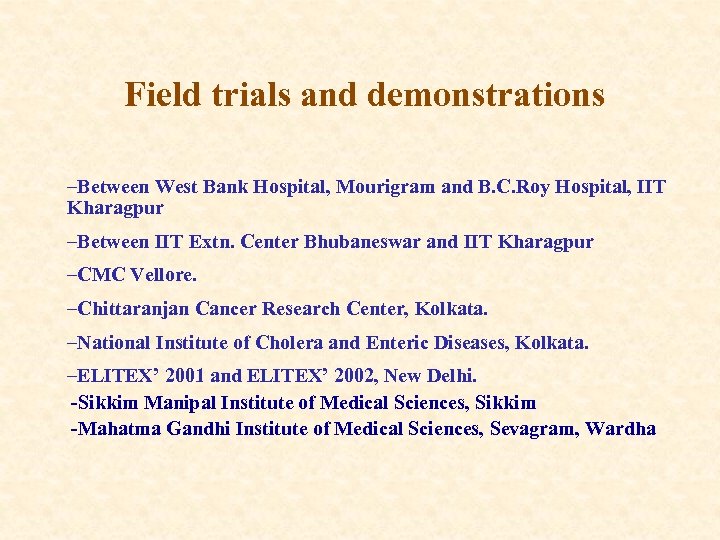 Field trials and demonstrations

–Between West Bank Hospital, Mourigram and B.C.Roy Hospital, IIT Kharagpur

–Between IIT Extn. Center Bhubaneswar and IIT Kharagpur

–CMC Vellore.

–Chittaranjan Cancer Research Center, Kolkata.

–National Institute of Cholera and Enteric Diseases, Kolkata.

–ELITEX’ 2001 and ELITEX’ 2002, New Delhi.

-Sikkim Manipal Institute of Medical Sciences, Sikkim

-Mahatma Gandhi Institute of Medical Sciences, Sevagram, Wardha